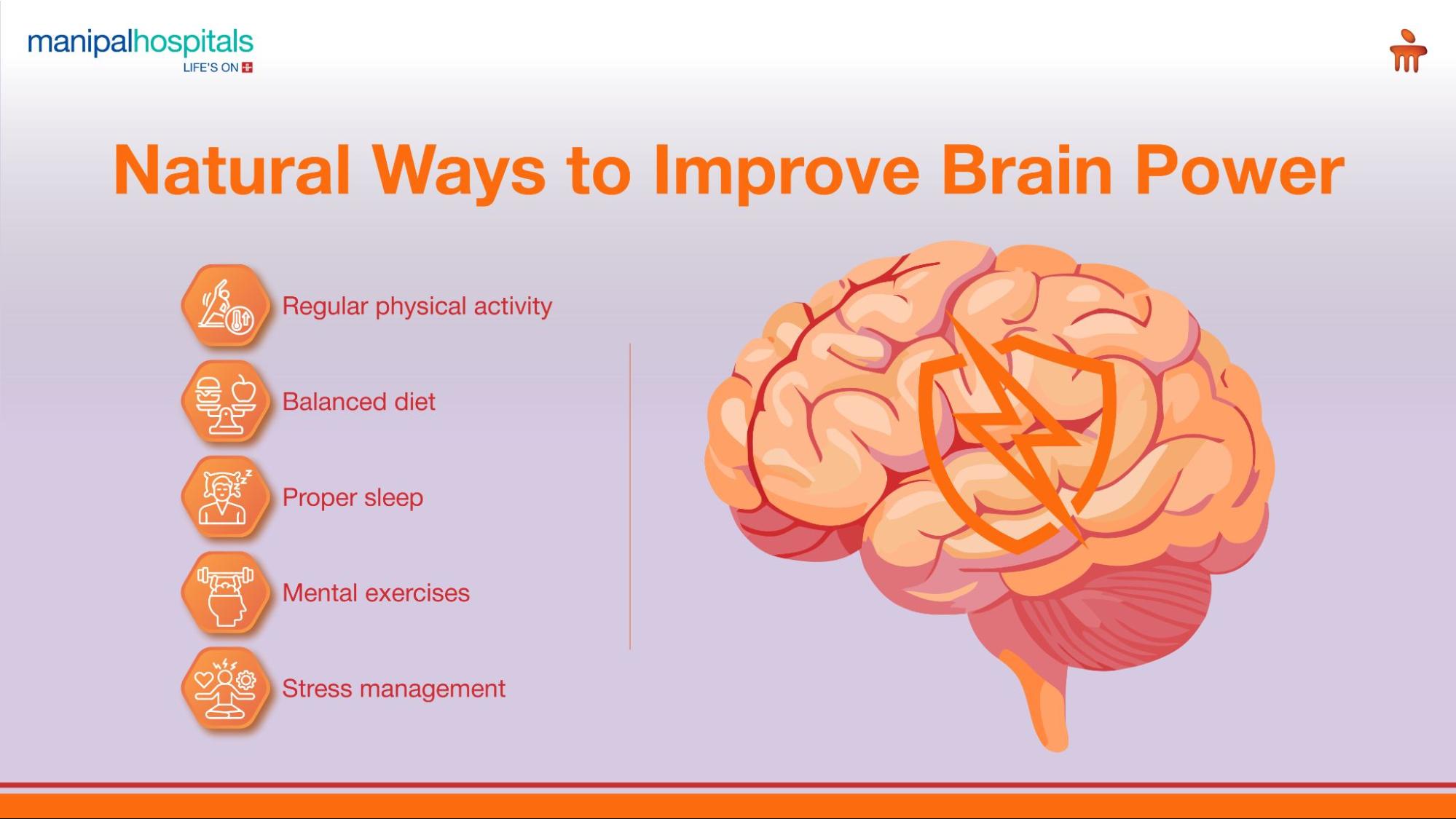 manipalhospitals
LIFE'S ON

Natural Ways to Improve Brain Power

Regular physical activity

Balanced diet

Proper sleep

Mental exercises

Stress management